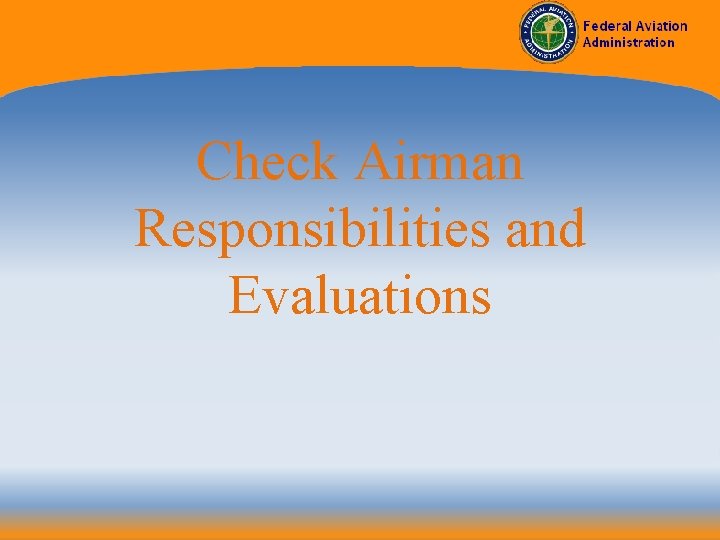 FEDERAL AVIATION ADMINISTRATION

Federal Aviation Administration

Check Airman Responsibilities and Evaluations